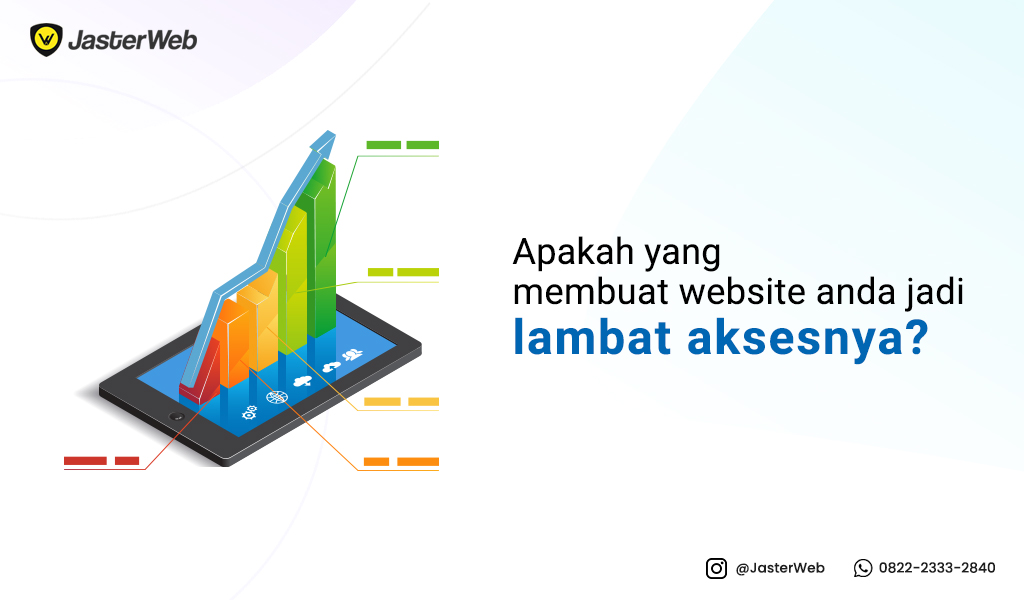 JasterWeb

Apakah yang membuat website anda jadi lambat aksesnya?

@JasterWeb 0822-2333-2840